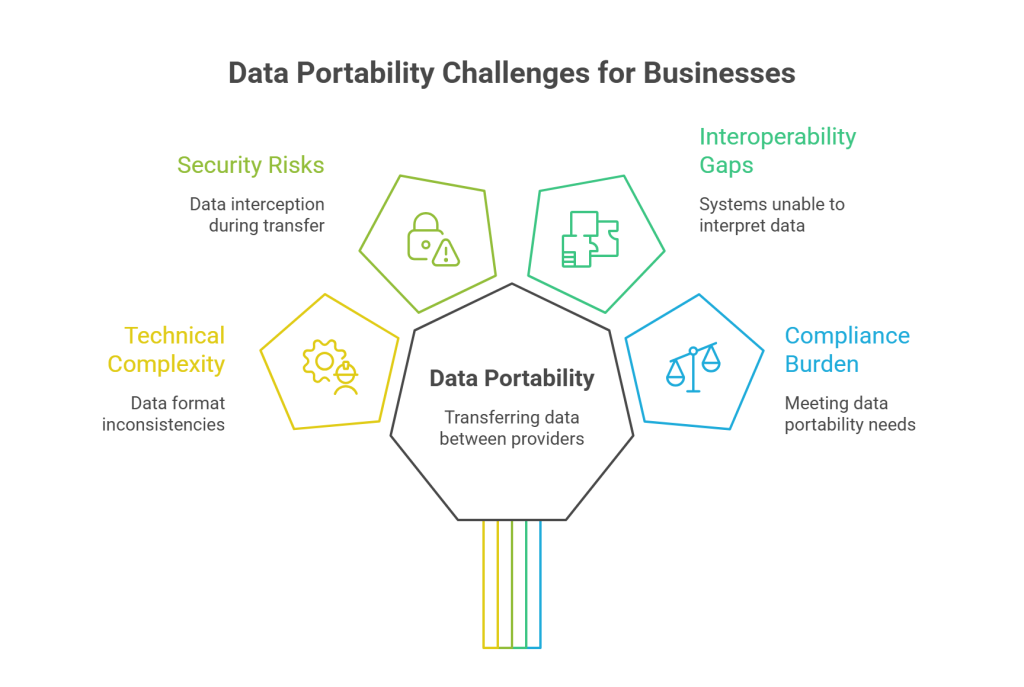 Data Portability Challenges for Businesses

Security Risks

Data interception during transfer

Interoperability Gaps

Systems unable to interpret data

Technical Complexity

Data format inconsistencies

Data Portability

Transferring data between providers

Compliance Burden

Meeting data portability needs